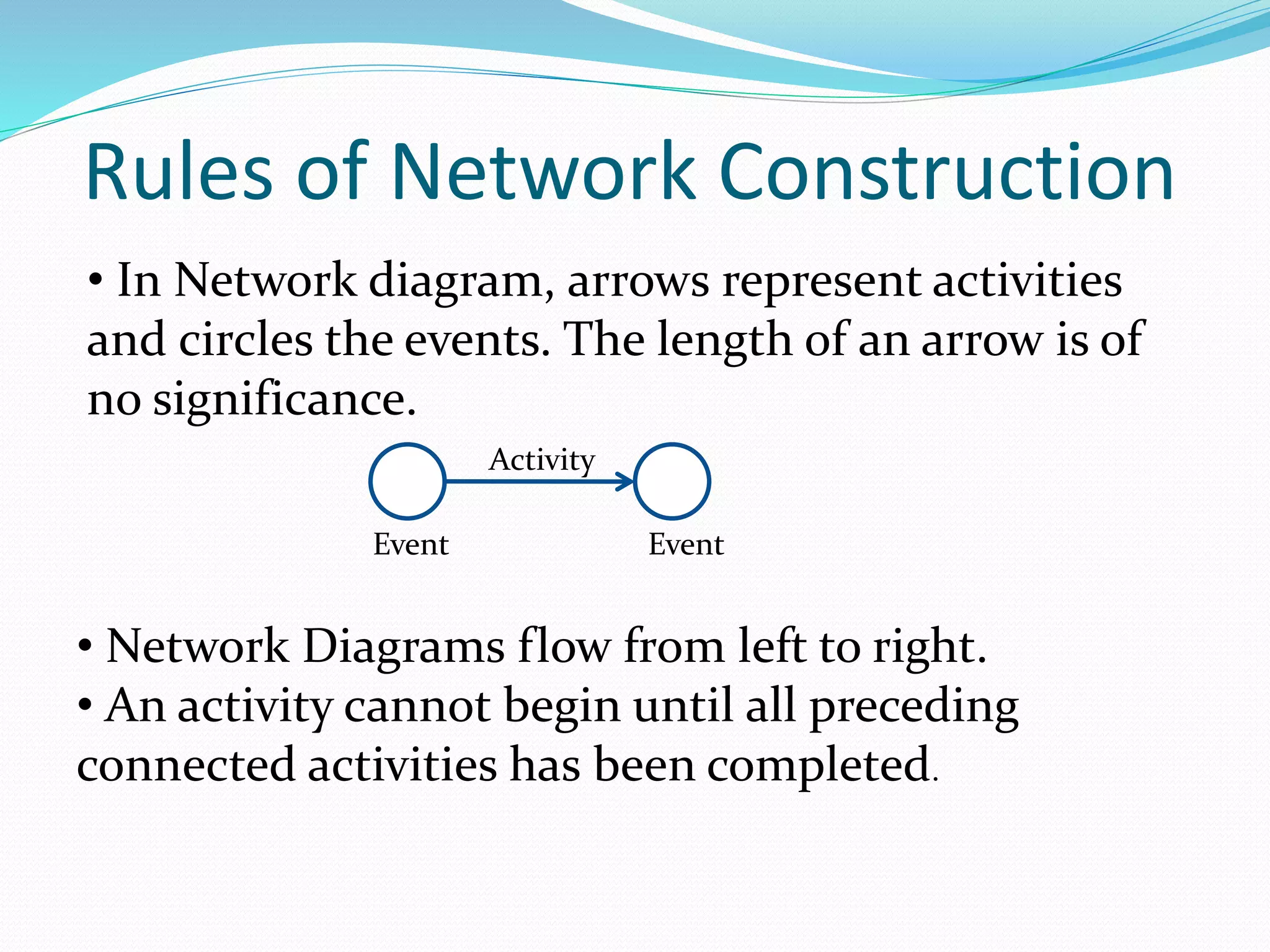 Rules of Network Construction

• In Network diagram, arrows represent activities and circles the events. The length of an arrow is of no significance.

Activity

Event

Event

• Network Diagrams flow from left to right.
• An activity cannot begin until all preceding connected activities has been completed.